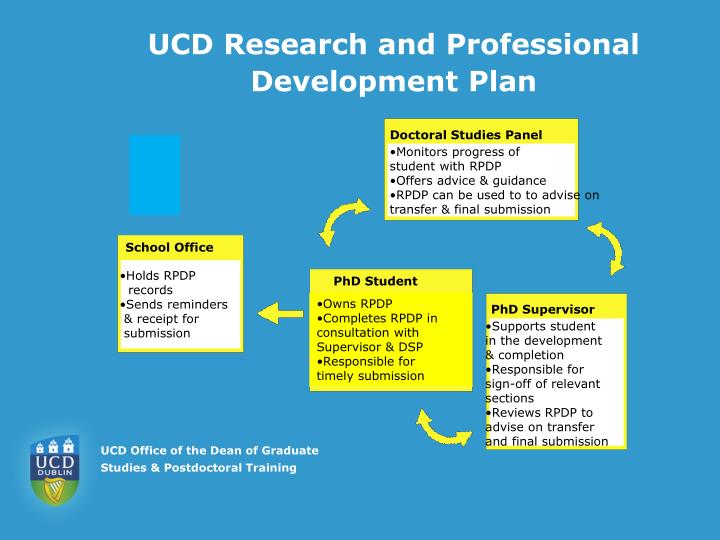 UCD Research and Professional Development Plan

Doctoral Studies Panel
•Monitors progress of student with RPDP
•Offers advice & guidance
•RPDP can be used to to advise on transfer & final submission

School Office
•Holds RPDP records
•Sends reminders & receipt for submission

PhD Student
•Owns RPDP
•Completes RPDP in consultation with Supervisor & DSP
•Responsible for timely submission

PhD Supervisor
•Supports student in the development & completion
•Responsible for sign-off of relevant sections
•Reviews RPDP to advise on transfer and final submission

UCD DUBLIN

UCD Office of the Dean of Graduate Studies & Postdoctoral Training